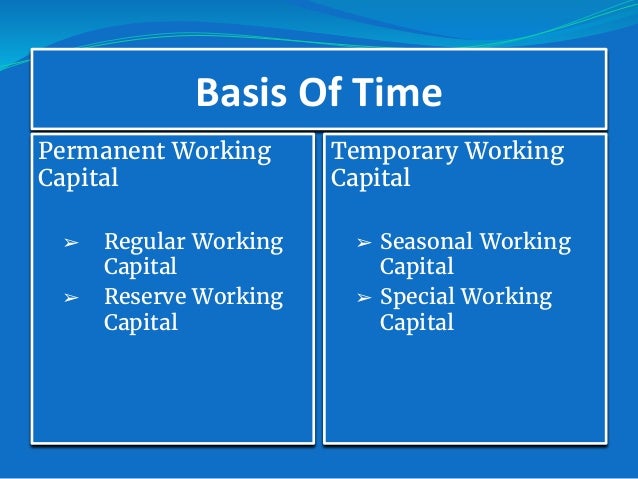 Basis Of Time

Permanent Working Capital

➢ Regular Working Capital
➢ Reserve Working Capital

Temporary Working Capital

➢ Seasonal Working Capital
➢ Special Working Capital